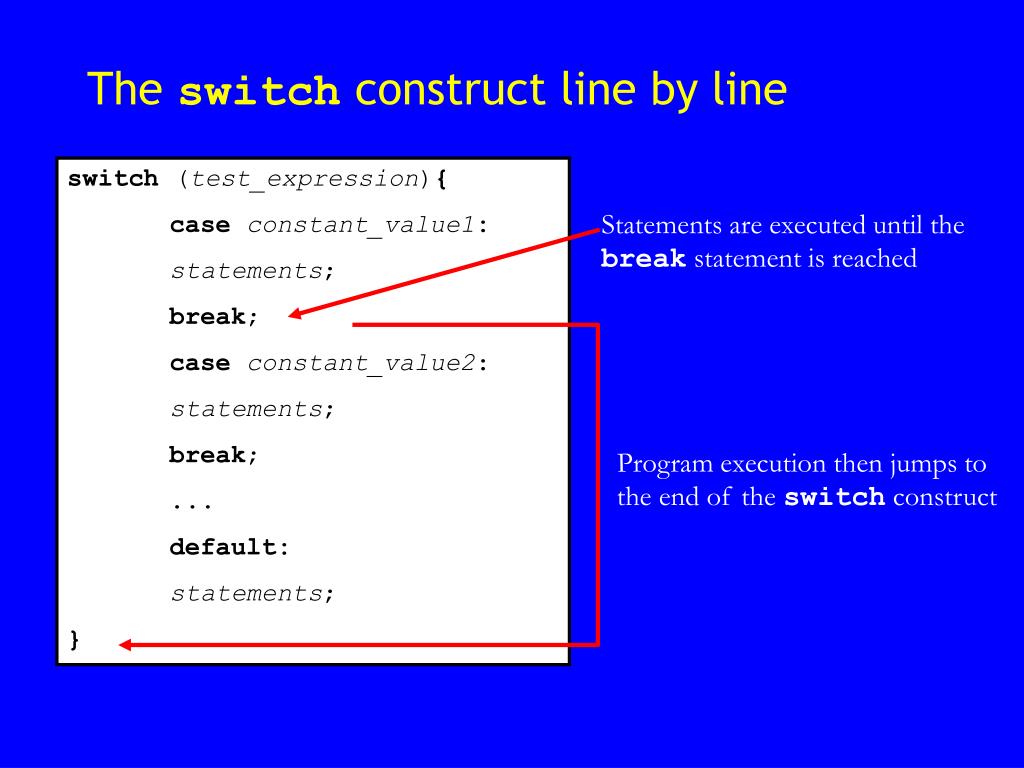 The switch construct line by line

switch (test_expression){
case constant_value1:
statements;
break;
case constant_value2:
statements;
break;
...
default:
statements;
}

Statements are executed until the break statement is reached

Program execution then jumps to the end of the switch construct